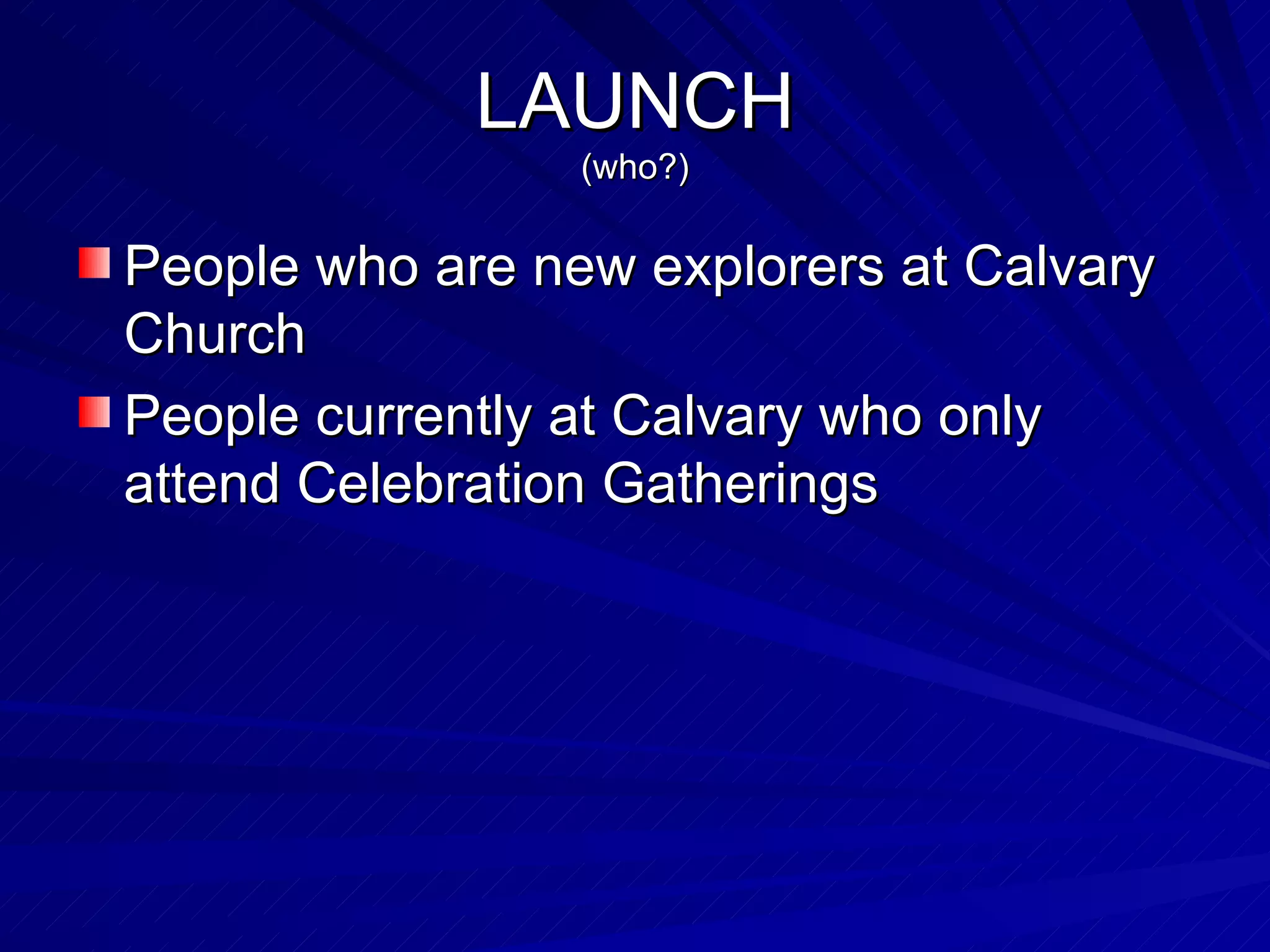 LAUNCH
(who?)

People who are new explorers at Calvary Church

People currently at Calvary who only attend Celebration Gatherings